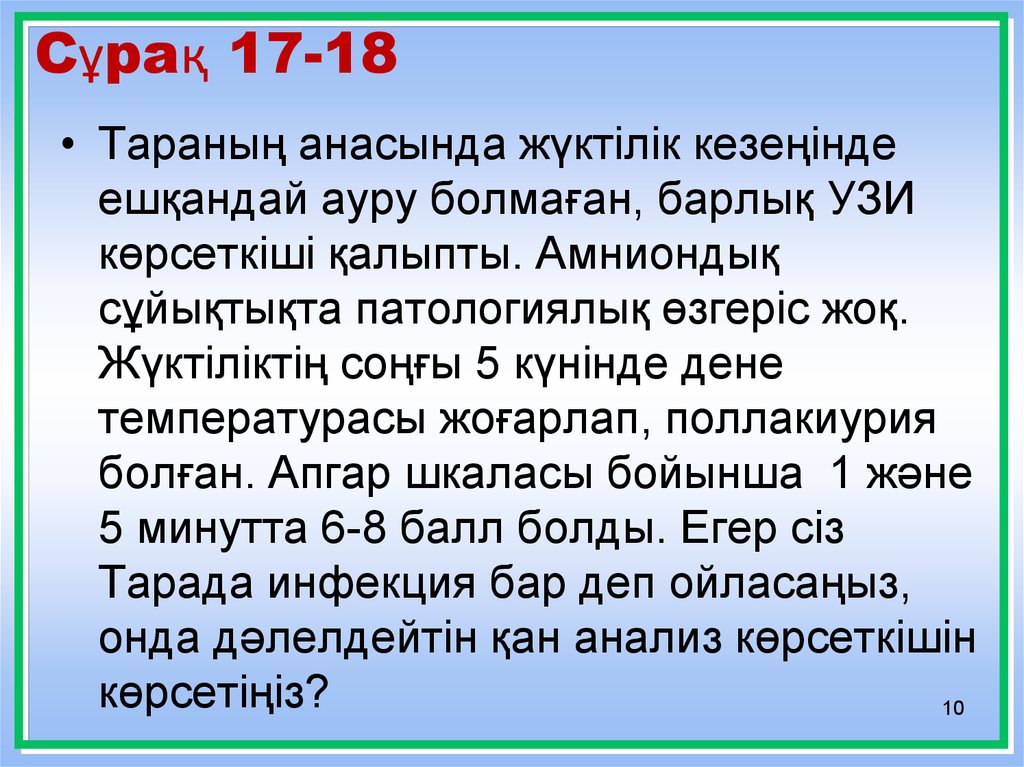 Сұрақ 17-18

• Тараның анасында жүктілік кезеңінде ешқандай ауру болмаған, барлық УЗИ көрсеткіші қалыпты. Амниондық сұйықтықта патологиялық өзгеріс жоқ. Жүктіліктің соңғы 5 күнінде дене температурасы жоғарлап, поллакиурия болған. Апгар шкаласы бойынша 1 және 5 минутта 6-8 балл болды. Егер сіз Тарада инфекция бар деп ойласаңыз, онда дәлелдейтін қан анализ көрсеткішін көрсетіңіз?

10